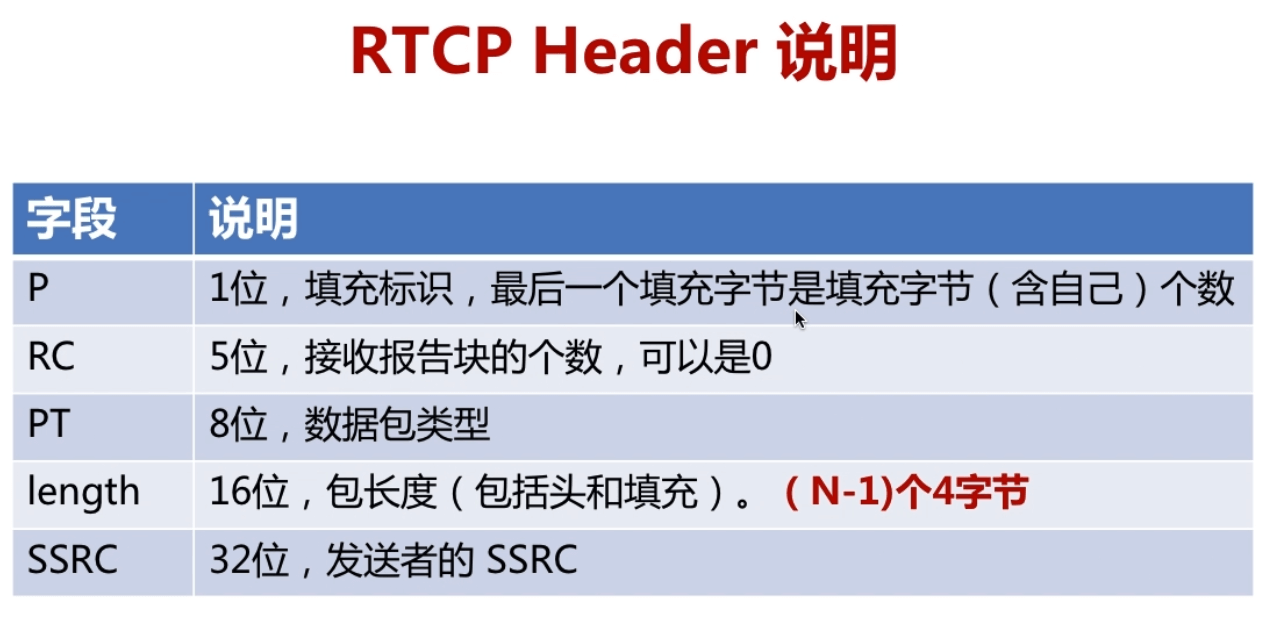 RTCP Header 说明

| 字段 | 说明 |
|---|---|
| P | 1位，填充标识，最后一个填充字节是填充字节（含自己）个数 |
| RC | 5位，接收报告块的个数，可以是0 |
| PT | 8位，数据包类型 |
| length | 16位，包长度（包括头和填充）。（N-1)个4字节 |
| SSRC | 32位，发送者的 SSRC |